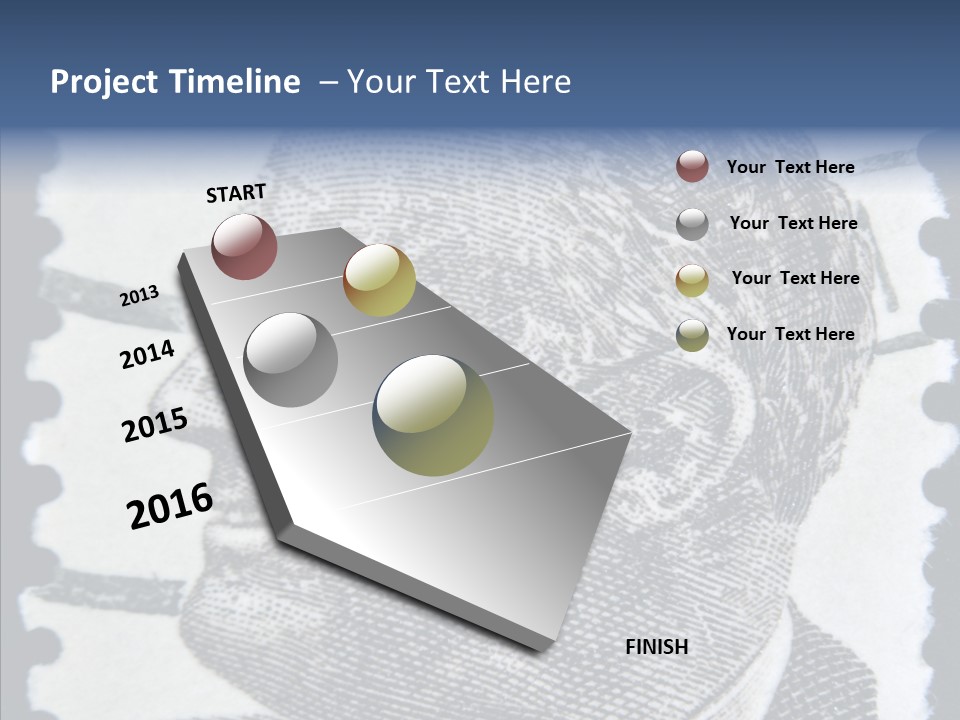 Project Timeline – Your Text Here

START

2013

2014

2015

2016

FINISH

Your Text Here

Your Text Here

Your Text Here

Your Text Here